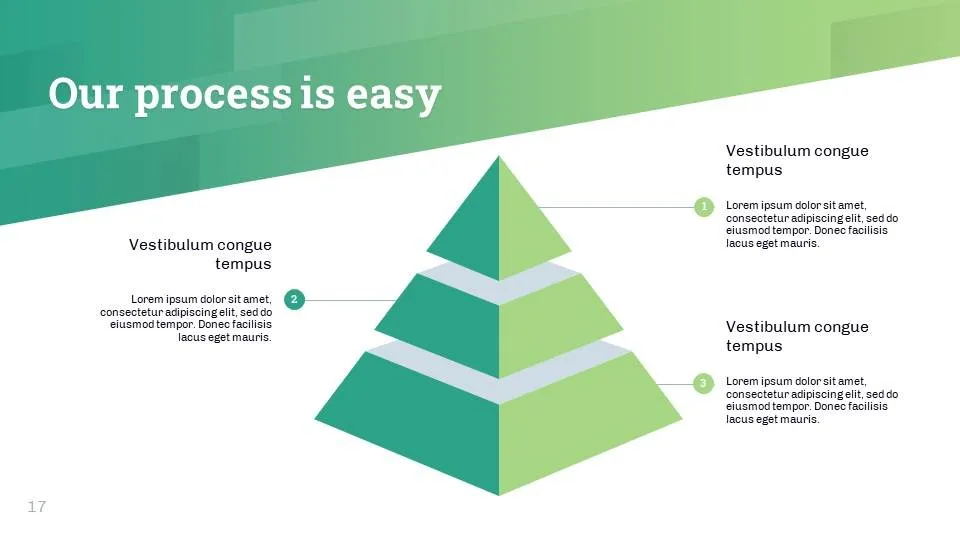 Our process is easy

Vestibulum congue tempus

1

Lorem ipsum dolor sit amet, consectetur adipiscing elit, sed do eiusmod tempor. Donec facilisis lacus eget mauris.

Vestibulum congue tempus

2

Lorem ipsum dolor sit amet, consectetur adipiscing elit, sed do eiusmod tempor. Donec facilisis lacus eget mauris.

Vestibulum congue tempus

3

Lorem ipsum dolor sit amet, consectetur adipiscing elit, sed do eiusmod tempor. Donec facilisis lacus eget mauris.

17